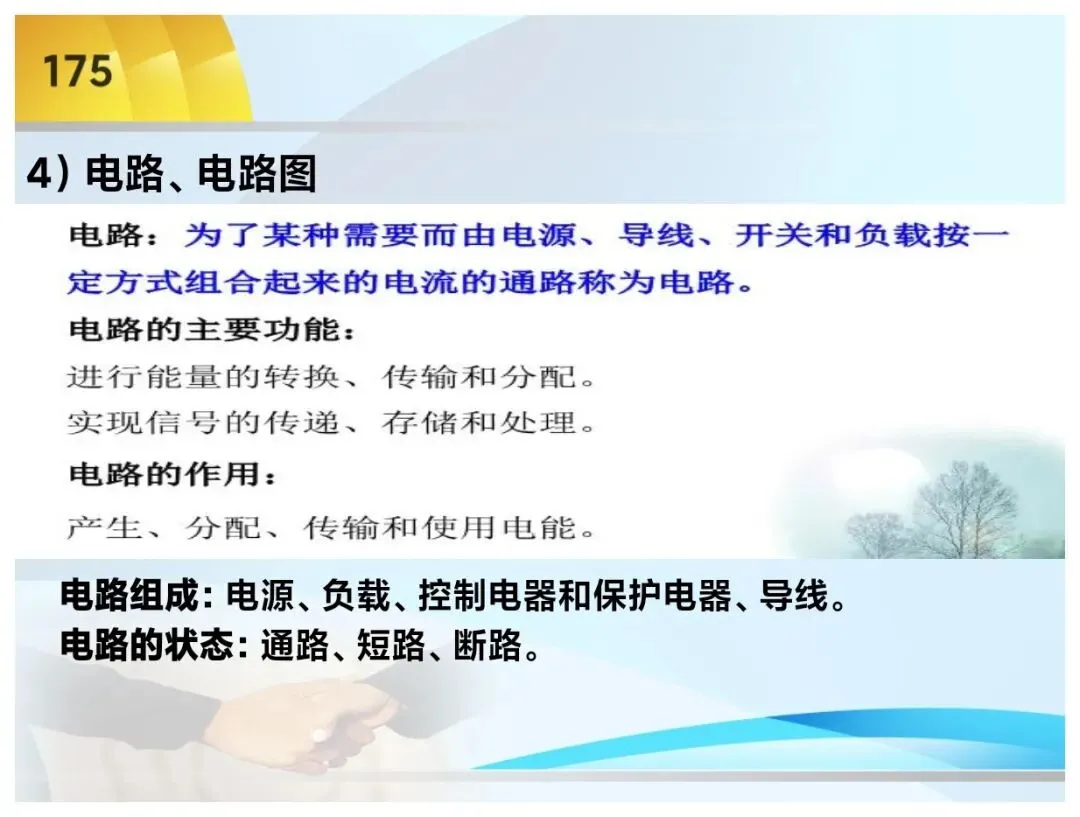 175

4）电路、电路图

电路：为了某种需要而由电源、导线、开关和负载按一定方式组合起来的电流的通路称为电路。

电路的主要功能：

进行能量的转换、传输和分配。

实现信号的传递、存储和处理。

电路的作用：

产生、分配、传输和使用电能。

电路组成：电源、负载、控制电器和保护电器、导线。

电路的状态：通路、短路、断路。